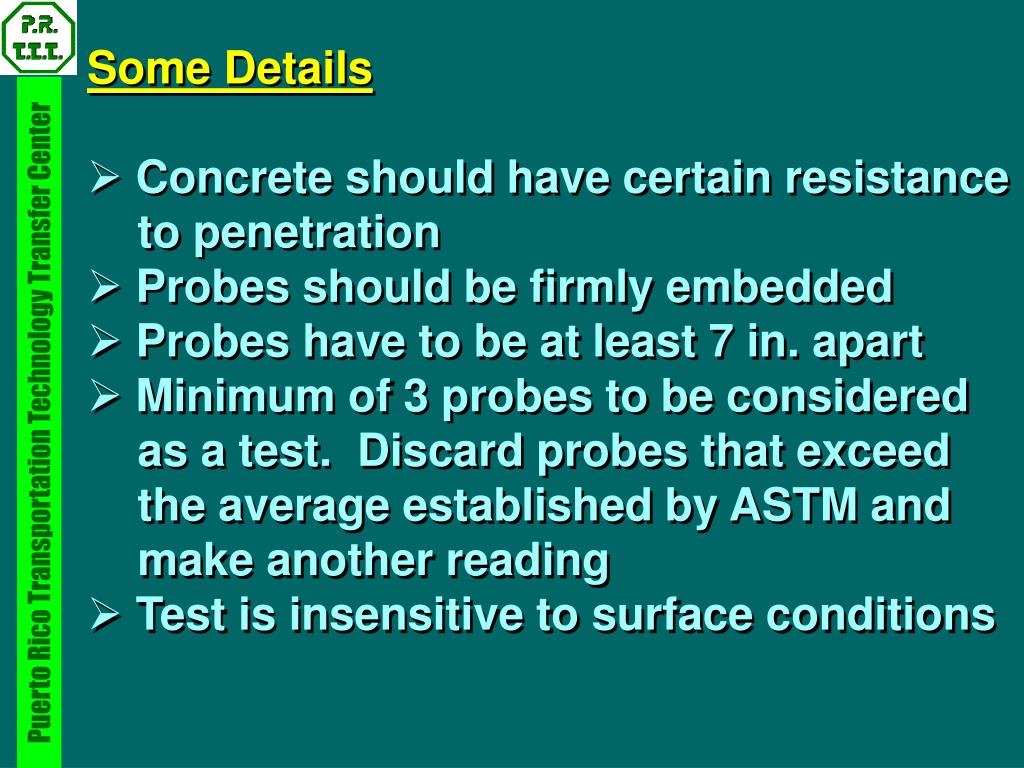 P.R. T.T.T.

Puerto Rico Transportation Technology Transfer Center

Some Details

➢ Concrete should have certain resistance to penetration
➢ Probes should be firmly embedded
➢ Probes have to be at least 7 in. apart
➢ Minimum of 3 probes to be considered as a test. Discard probes that exceed the average established by ASTM and make another reading
➢ Test is insensitive to surface conditions